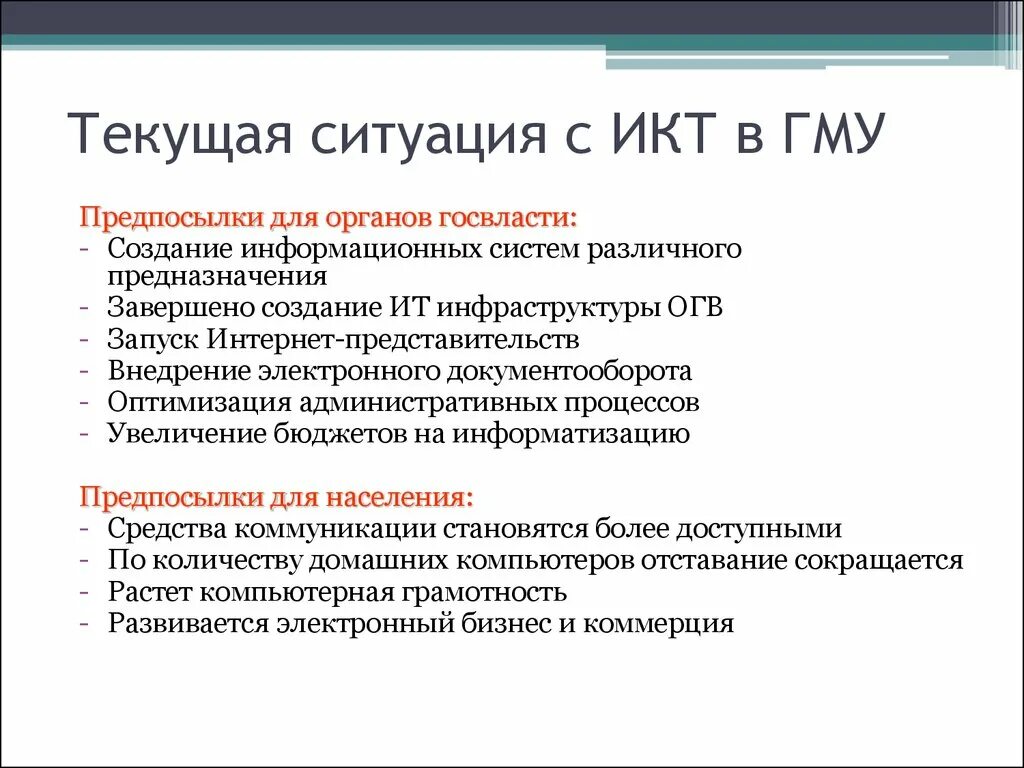 Текущая ситуация с ИКТ в ГМУ

Предпосылки для органов госвласти:
- Создание информационных систем различного предназначения
- Завершено создание ИТ инфраструктуры ОГВ
- Запуск Интернет-представительств
- Внедрение электронного документооборота
- Оптимизация административных процессов
- Увеличение бюджетов на информатизацию

Предпосылки для населения:
- Средства коммуникации становятся более доступными
- По количеству домашних компьютеров отставание сокращается
- Растет компьютерная грамотность
- Развивается электронный бизнес и коммерция